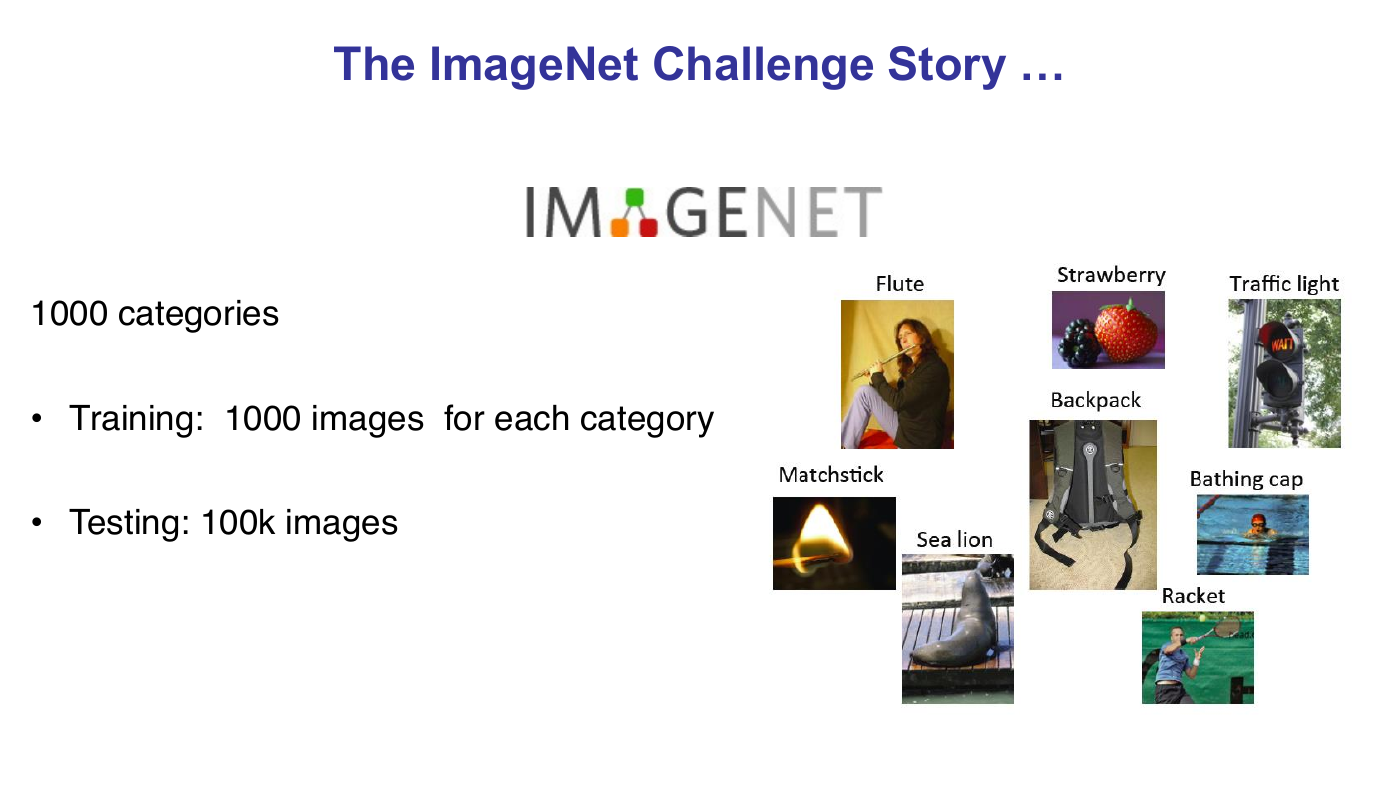 The ImageNet Challenge Story …

IMAGENET

1000 categories

• Training: 1000 images for each category

• Testing: 100k images

Flute

Strawberry

Traffic light

WAIT

Backpack

Matchstick

Bathing cap

Sea lion

Racket